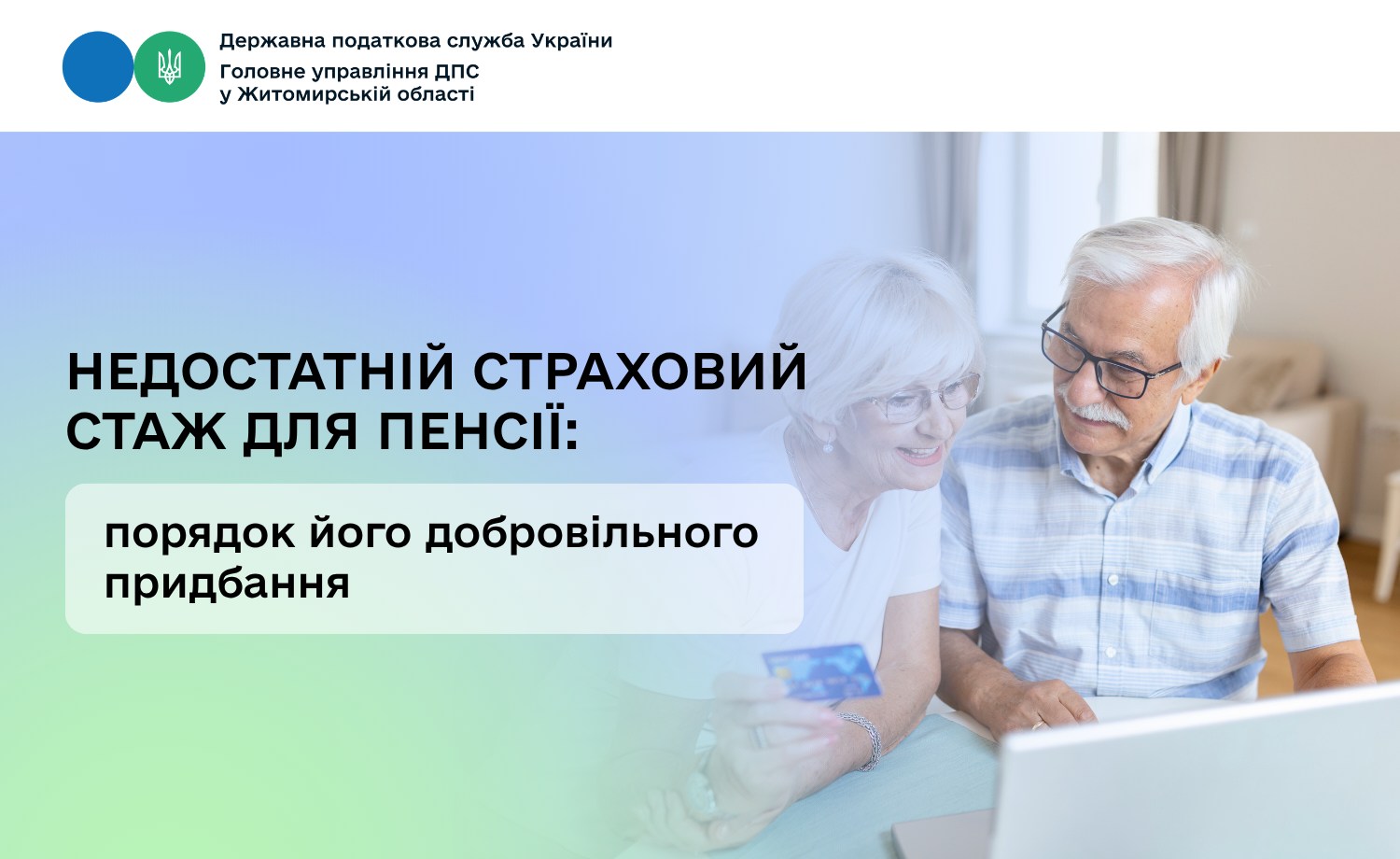 Державна податкова служба України
Головне управління ДПС
у Житомирській області

НЕДОСТАТНІЙ СТРАХОВИЙ СТАЖ ДЛЯ ПЕНСІЇ:

порядок його добровільного придбання